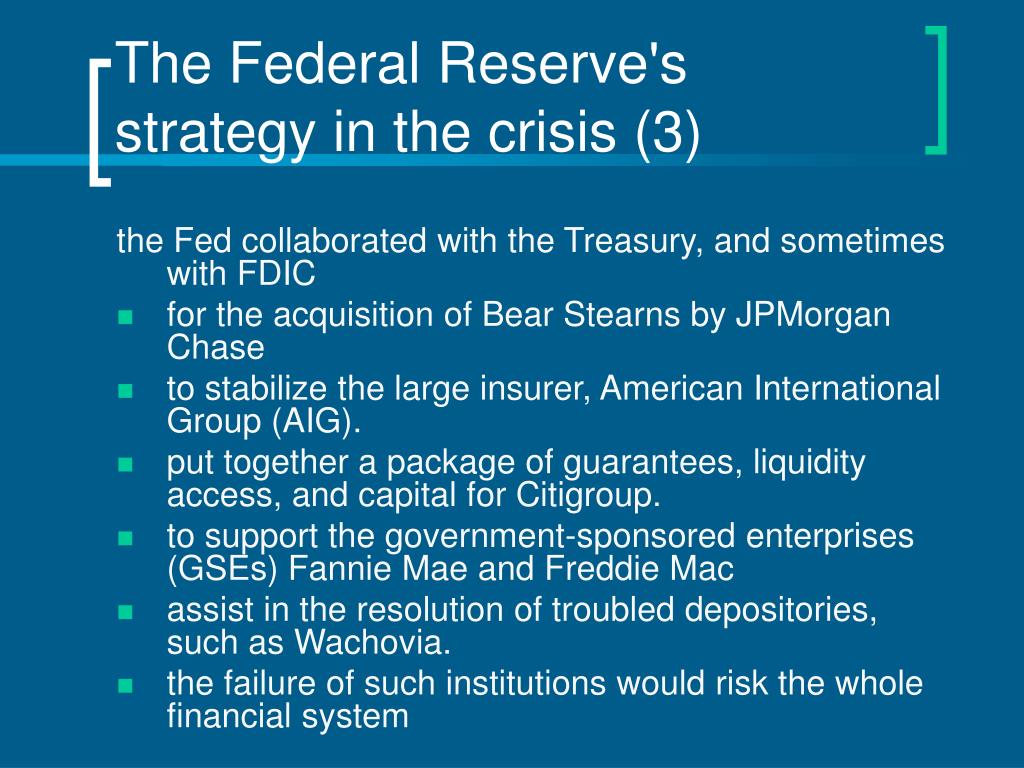 The Federal Reserve's strategy in the crisis (3)

the Fed collaborated with the Treasury, and sometimes with FDIC

- for the acquisition of Bear Stearns by JPMorgan Chase
- to stabilize the large insurer, American International Group (AIG).
- put together a package of guarantees, liquidity access, and capital for Citigroup.
- to support the government-sponsored enterprises (GSEs) Fannie Mae and Freddie Mac
- assist in the resolution of troubled depositories, such as Wachovia.
- the failure of such institutions would risk the whole financial system